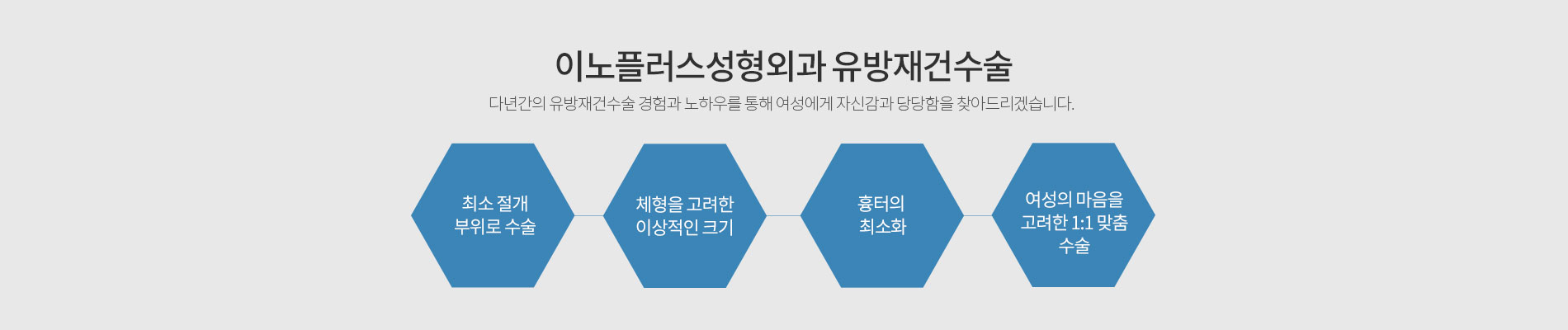 이노플러스성형외과 유방재건수술

다년간의 유방재건수술 경험과 노하우를 통해 여성에게 자신감과 당당함을 찾아드리겠습니다.

최소 절개 부위로 수술

체형을 고려한 이상적인 크기

흉터의 최소화

여성의 마음을 고려한 1:1 맞춤 수술